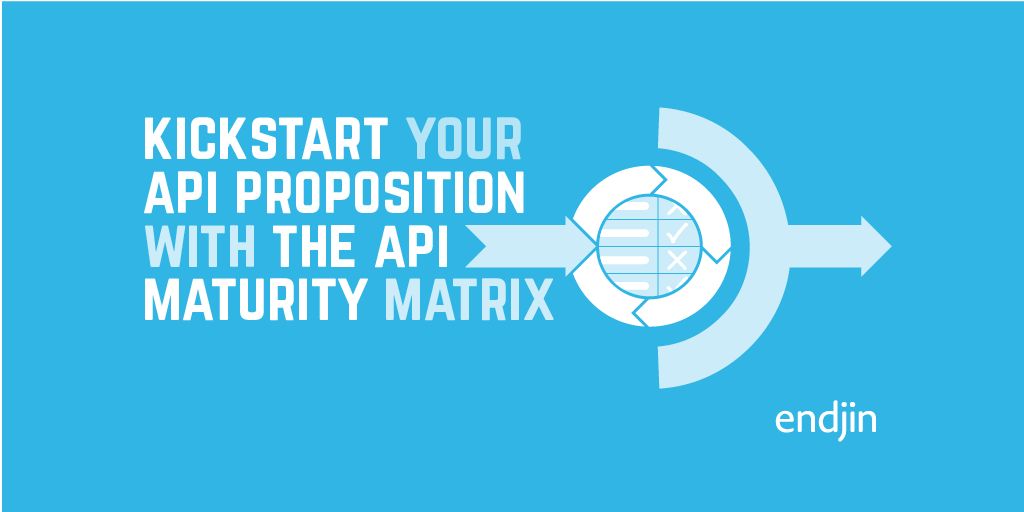 KICKSTART YOUR API PROPOSITION WITH THE API MATURITY MATRIX

endjin